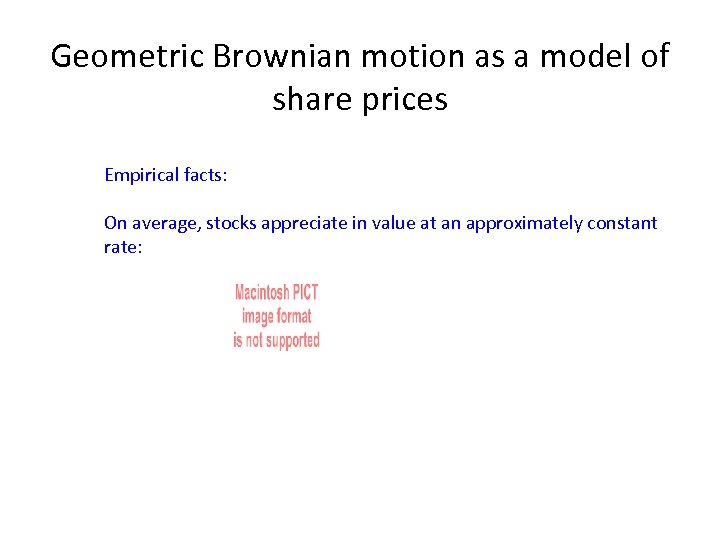 Geometric Brownian motion as a model of share prices

Empirical facts:

On average, stocks appreciate in value at an approximately constant rate:

Macintosh PICT
image format
is not supported